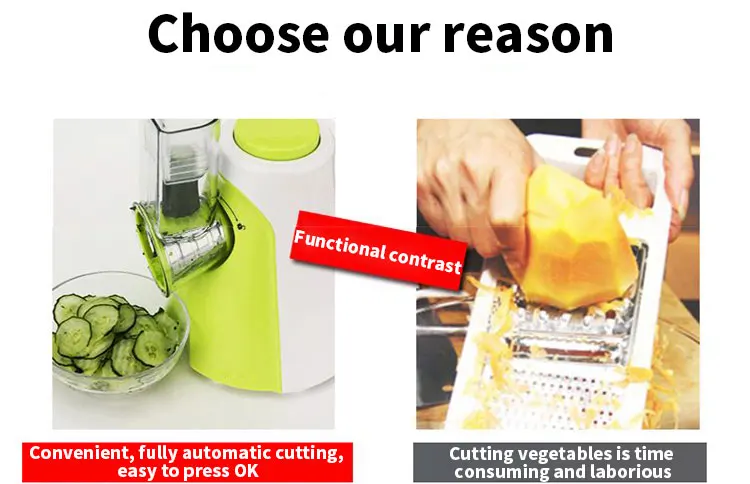 Choose our reason

Functional contrast

Convenient, fully automatic cutting, easy to press OK

Cutting vegetables is time consuming and laborious